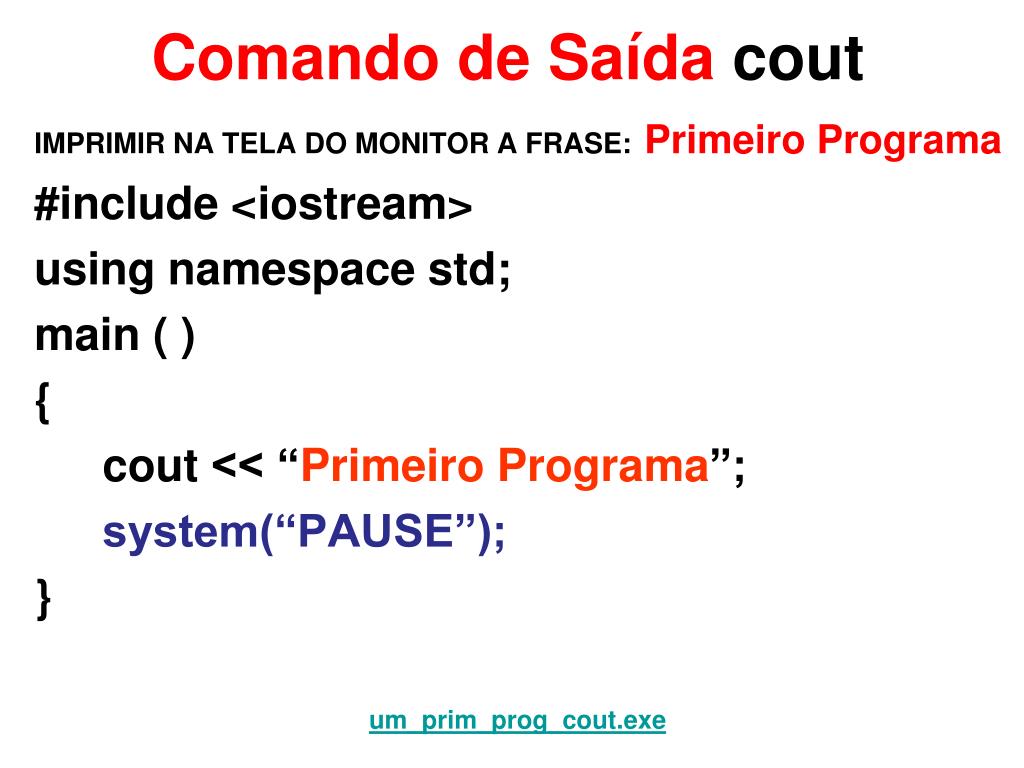 Comando de Saída cout

IMPRIMIR NA TELA DO MONITOR A FRASE: Primeiro Programa

#include <iostream>
using namespace std;
main ( )
{
cout << “Primeiro Programa”;
system(“PAUSE”);
}

um_prim_prog_cout.exe